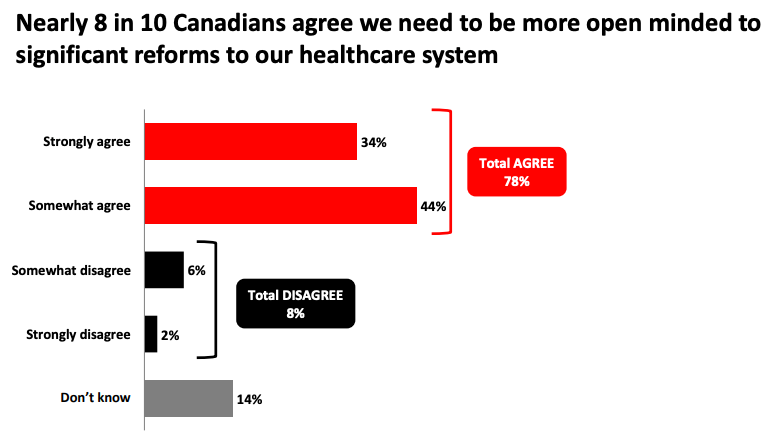 Nearly 8 in 10 Canadians agree we need to be more open minded to significant reforms to our healthcare system

Strongly agree 34%

Somewhat agree 44%

Total AGREE 78%

Somewhat disagree 6%

Strongly disagree 2%

Total DISAGREE 8%

Don't know 14%